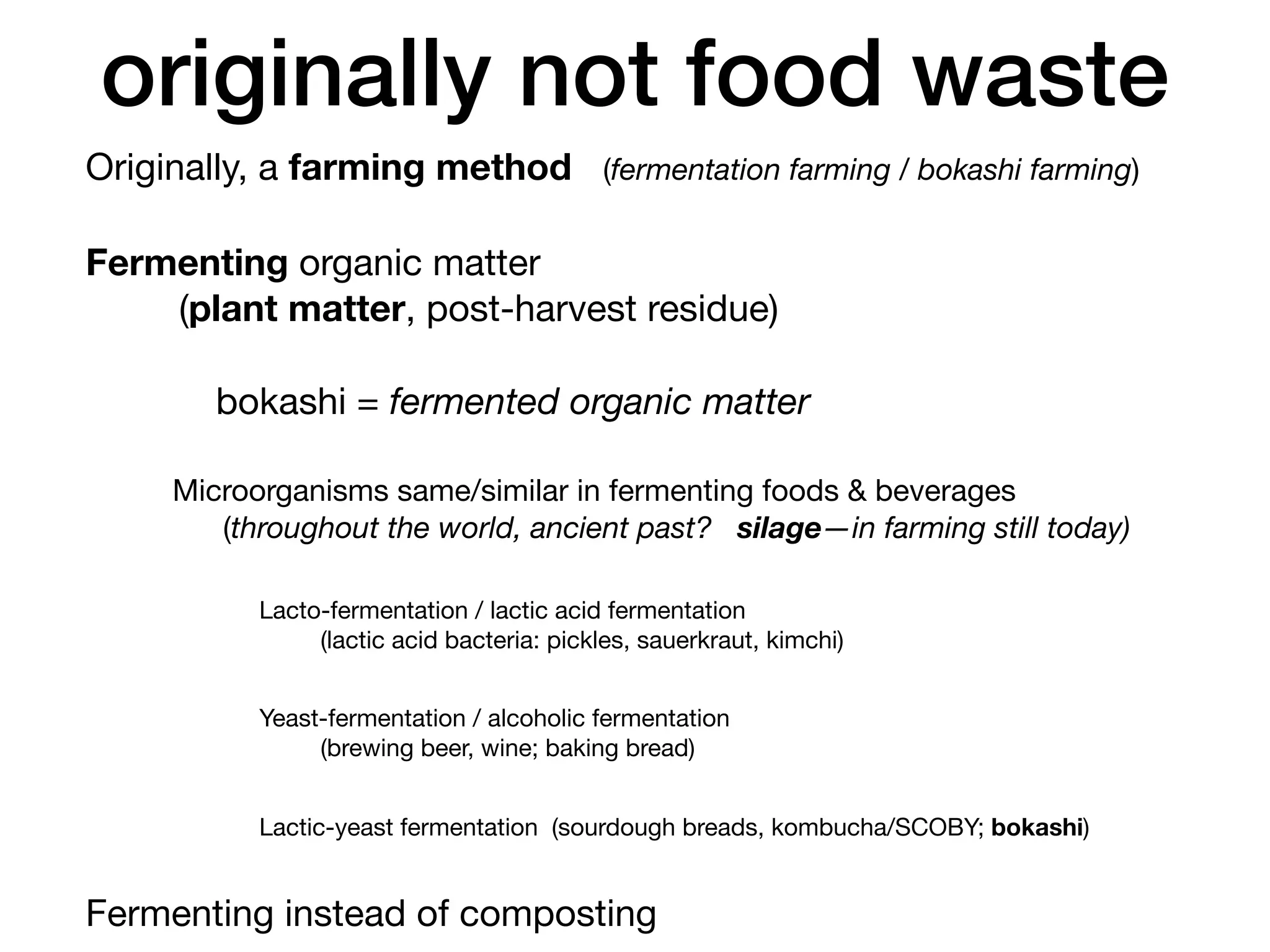 originally not food waste

Originally, a farming method (fermentation farming / bokashi farming)

Fermenting organic matter
(plant matter, post-harvest residue)

bokashi = fermented organic matter

Microorganisms same/similar in fermenting foods & beverages
(throughout the world, ancient past? silage—in farming still today)

Lacto-fermentation / lactic acid fermentation
(lactic acid bacteria: pickles, sauerkraut, kimchi)

Yeast-fermentation / alcoholic fermentation
(brewing beer, wine; baking bread)

Lactic-yeast fermentation (sourdough breads, kombucha/SCOBY; bokashi)

Fermenting instead of composting